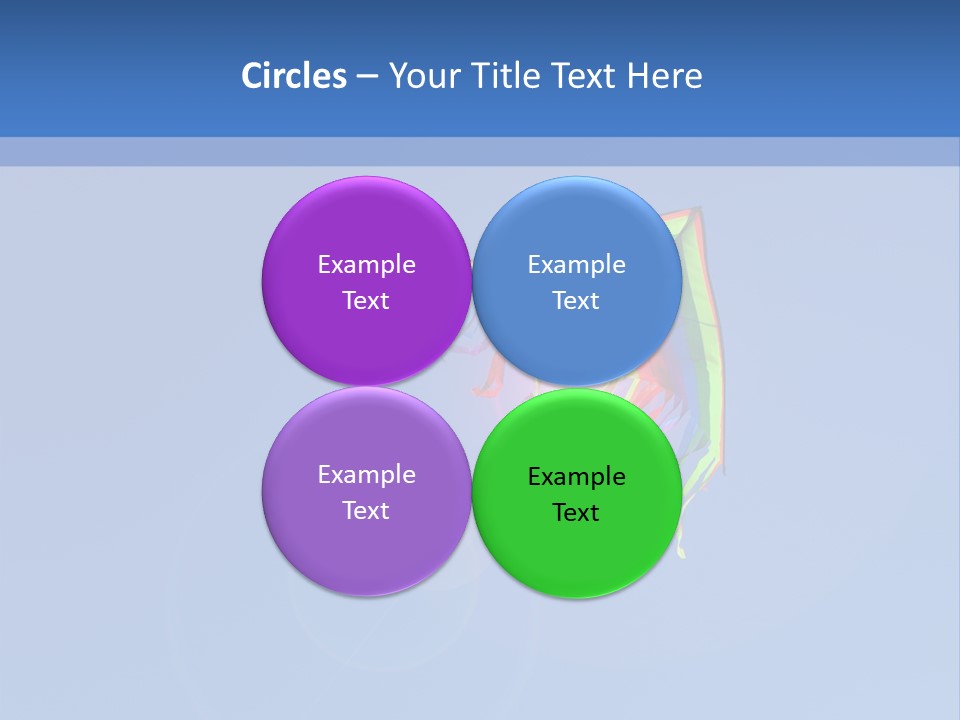 Circles – Your Title Text Here

Example Text

Example Text

Example Text

Example Text